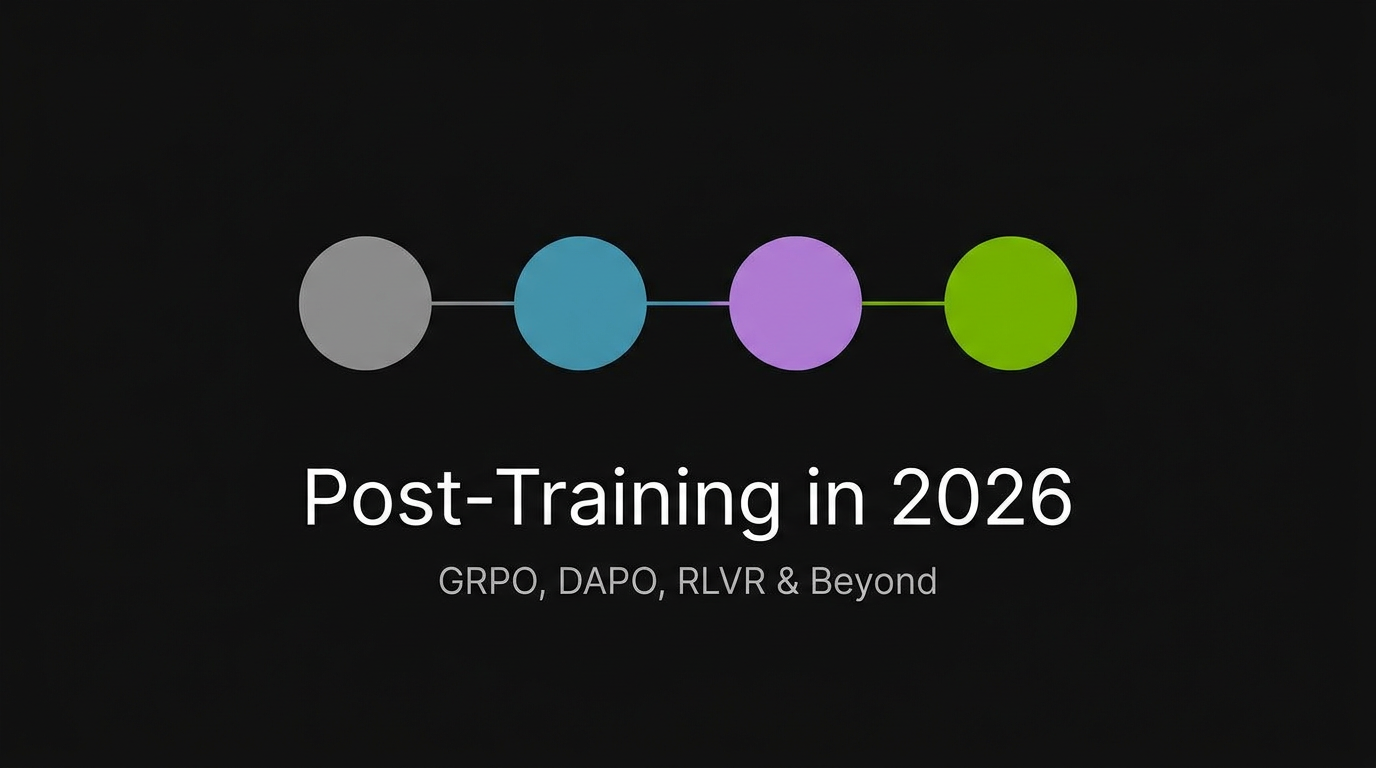 Post-Training in 2026

GRPO, DAPO, RLVR & Beyond